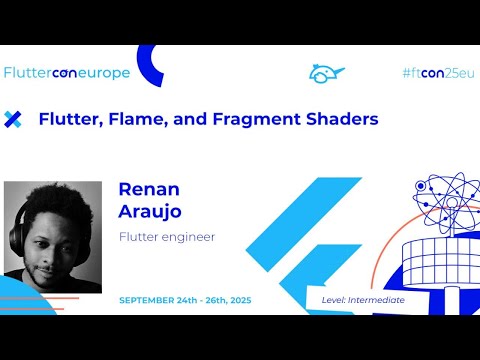 Flutterconeurope

#ftcon25eu

Flutter, Flame, and Fragment Shaders

Renan Araujo

Flutter engineer

SEPTEMBER 24th - 26th, 2025

Level: Intermediate